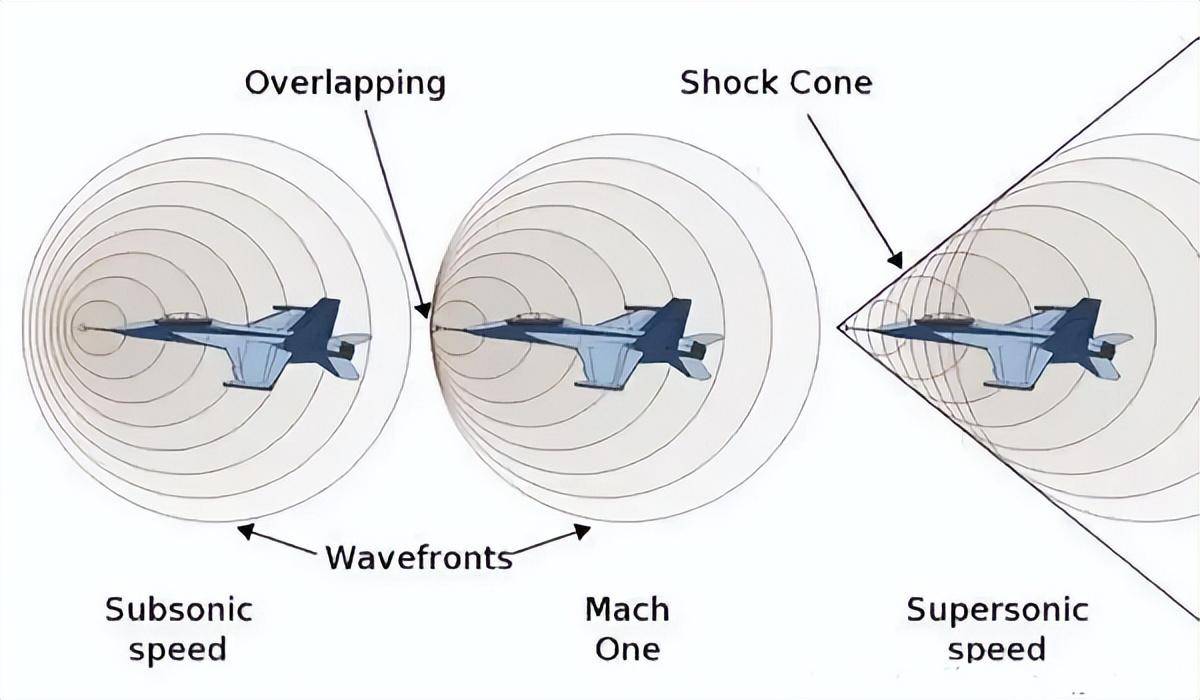 Overlapping

Shock Cone

Wavefronts

Subsonic speed

Mach One

Supersonic speed